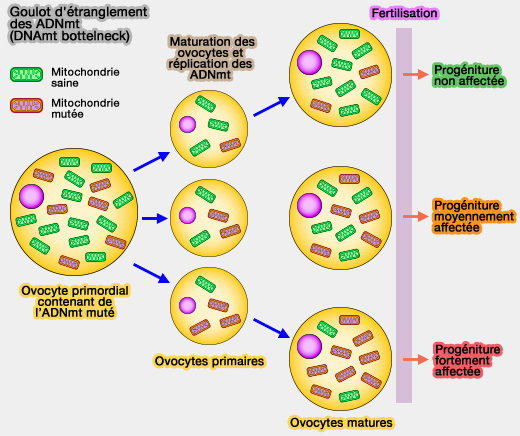 Goulot d'étranglement des ADNmt (DNAmt bottelneck)

Mitochondrie saine

Mitochondrie mutée

Maturation des ovocytes et réplication des ADNmt

Fertilisation

Progéniture non affectée

Progéniture moyennement affectée

Progéniture fortement affectée

Ovocyte primordial contenant de l'ADNmt muté

Ovocytes primaires

Ovocytes matures